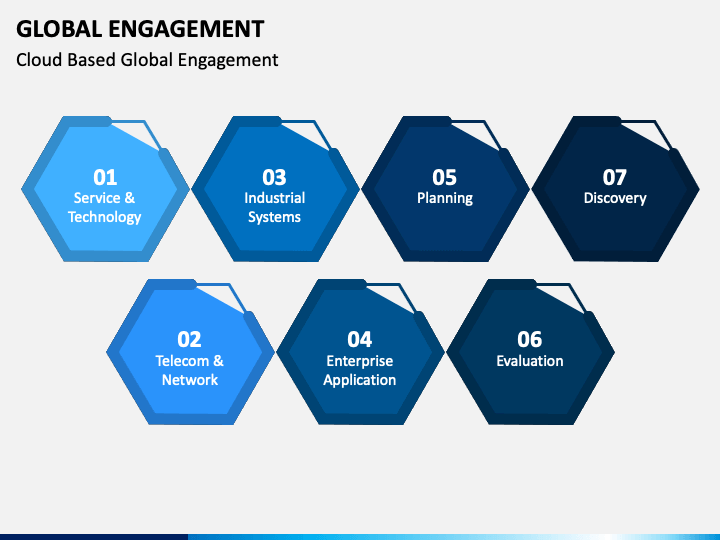 GLOBAL ENGAGEMENT

Cloud Based Global Engagement

01
Service & Technology

03
Industrial Systems

05
Planning

07
Discovery

02
Telecom & Network

04
Enterprise Application

06
Evaluation